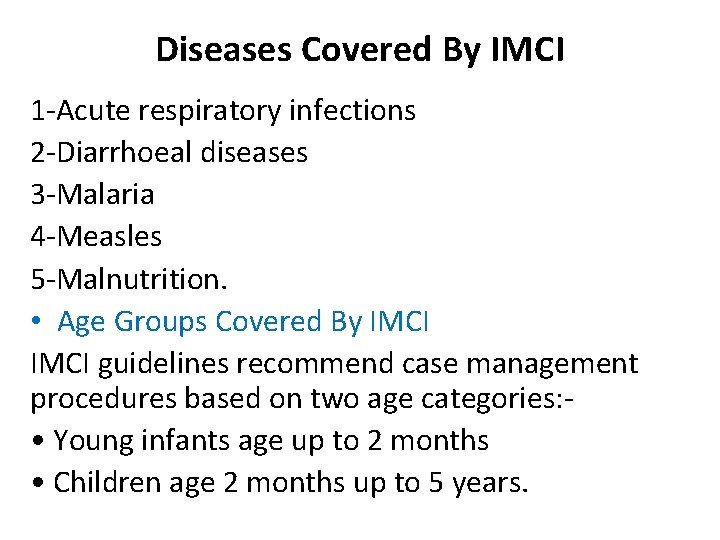 Diseases Covered By IMCI

1-Acute respiratory infections
2-Diarrhoeal diseases
3-Malaria
4-Measles
5-Malnutrition.

• Age Groups Covered By IMCI

IMCI guidelines recommend case management procedures based on two age categories:-

• Young infants age up to 2 months
• Children age 2 months up to 5 years.